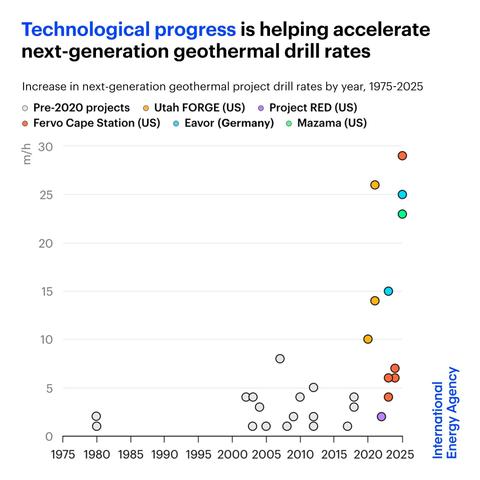 Technological progress is helping accelerate next-generation geothermal drill rates

Increase in next-generation geothermal project drill rates by year, 1975-2025

Pre-2020 projects
Utah FORGE (US)
Project RED (US)
Fervo Cape Station (US)
Eavor (Germany)
Mazama (US)

m/h

30
25
20
15
10
5
0

1975 1980 1985 1990 1995 2000 2005 2010 2015 2020 2025

International Energy Agency